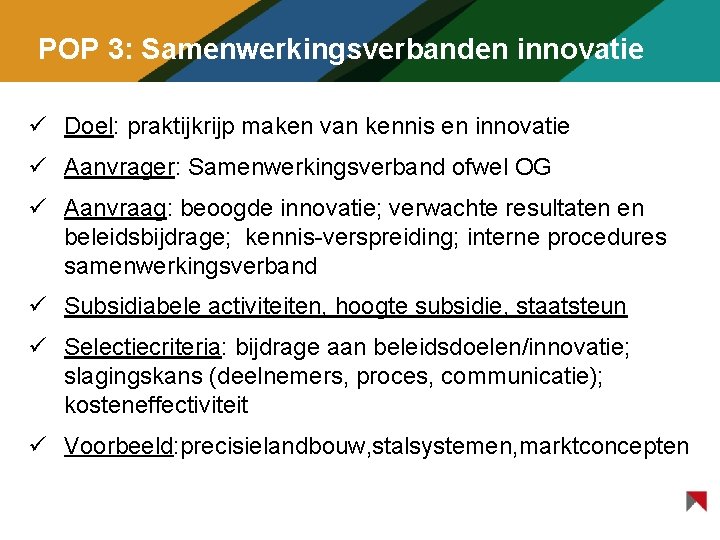 POP 3: Samenwerkingsverbanden innovatie

✓ Doel: praktijkrijp maken van kennis en innovatie

✓ Aanvrager: Samenwerkingsverband ofwel OG

✓ Aanvraag: beoogde innovatie; verwachte resultaten en beleidsbijdrage; kennis-verspreiding; interne procedures samenwerkingsverband

✓ Subsidiabele activiteiten, hoogte subsidie, staatsteun

✓ Selectiecriteria: bijdrage aan beleidsdoelen/innovatie; slagingskans (deelnemers, proces, communicatie); kosteneffectiviteit

✓ Voorbeeld:precisielandbouw,stalsystemen,marktconcepten